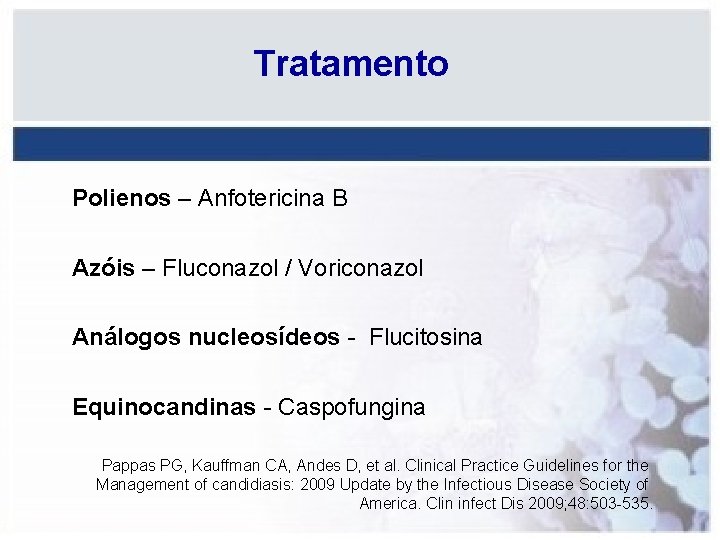 Tratamento

Polienos – Anfotericina B

Azóis – Fluconazol / Voriconazol

Análogos nucleosídeos - Flucitosina

Equinocandinas - Caspofungina

Pappas PG, Kauffman CA, Andes D, et al. Clinical Practice Guidelines for the Management of candidiasis: 2009 Update by the Infectious Disease Society of America. Clin infect Dis 2009;48:503-535.